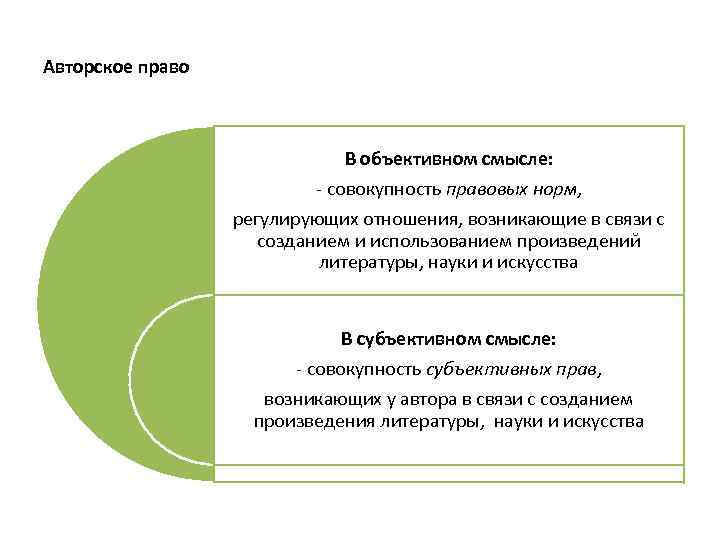 Авторское право

В объективном смысле:

- совокупность правовых норм,

регулирующих отношения, возникающие в связи с созданием и использованием произведений литературы, науки и искусства

В субъективном смысле:

- совокупность субъективных прав,

возникающих у автора в связи с созданием произведения литературы, науки и искусства